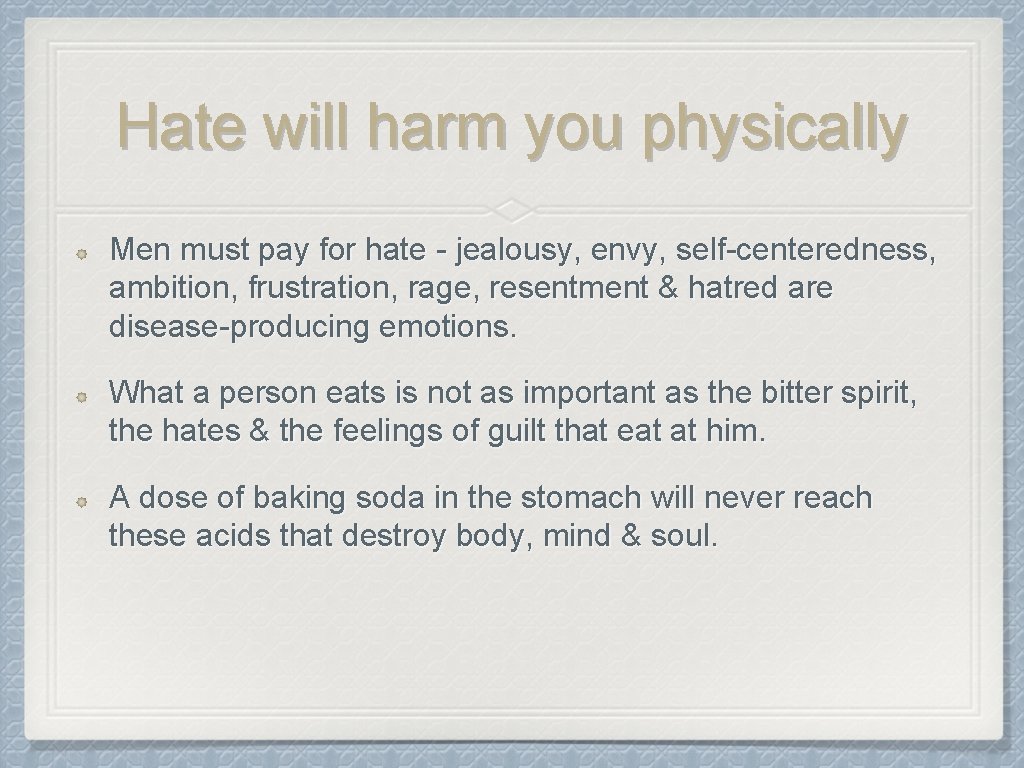 Hate will harm you physically

Men must pay for hate - jealousy, envy, self-centeredness, ambition, frustration, rage, resentment & hatred are disease-producing emotions.

What a person eats is not as important as the bitter spirit, the hates & the feelings of guilt that eat at him.

A dose of baking soda in the stomach will never reach these acids that destroy body, mind & soul.